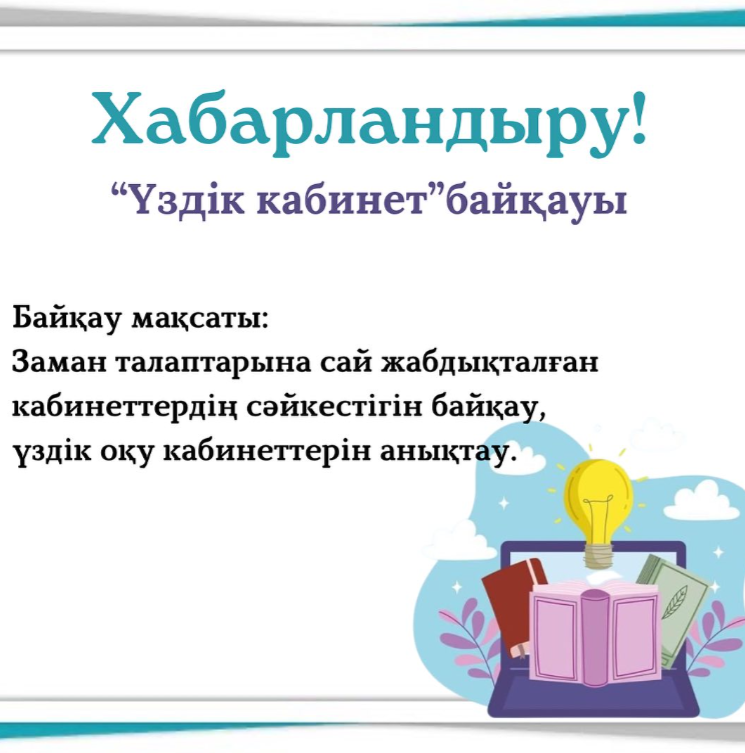 Хабарландыру!
“Үздік кабинет”байқауы

Байқау мақсаты:
Заман талаптарына сай жабдықталған кабинеттердің сәйкестігін байқау, үздік оқу кабинеттерін анықтау.